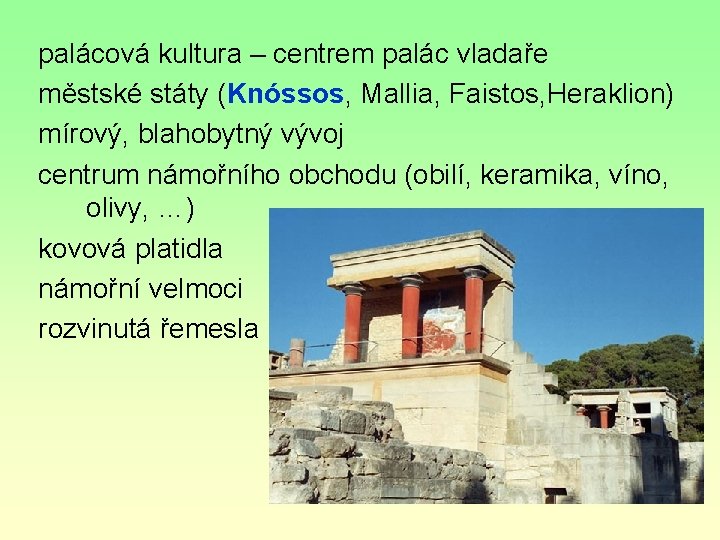 palácová kultura – centrem palác vladaře

městské státy (Knóssos, Mallia, Faistos,Heraklion)

mírový, blahobytný vývoj

centrum námořního obchodu (obilí, keramika, víno, olivy, ...)

kovová platidla

námořní velmoci

rozvinutá řemesla